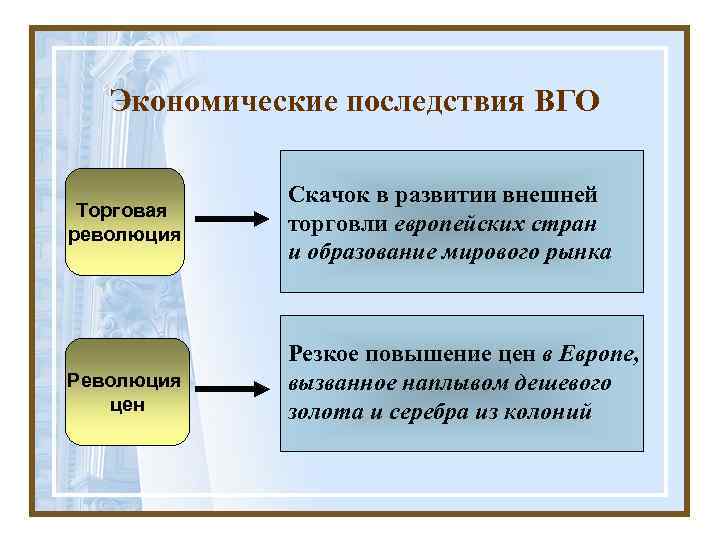 Экономические последствия ВГО

Торговая революция

Скачок в развитии внешней торговли европейских стран и образование мирового рынка

Революция цен

Резкое повышение цен в Европе, вызванное наплывом дешевого золота и серебра из колоний